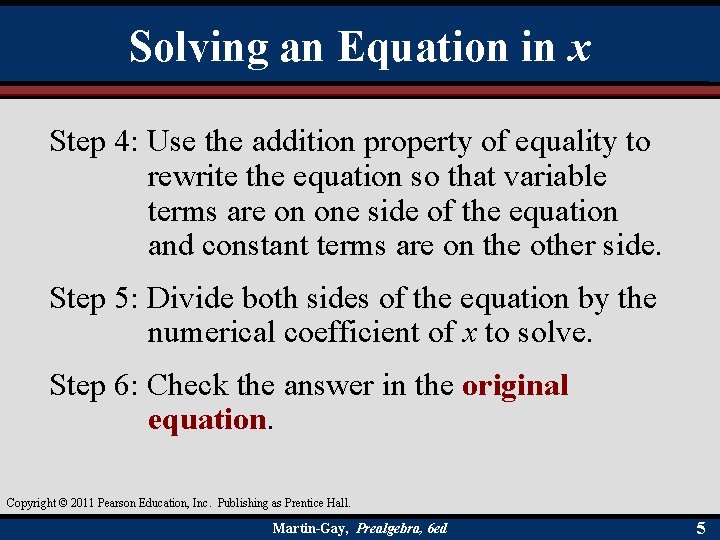 Solving an Equation in $x$

Step 4: Use the addition property of equality to rewrite the equation so that variable terms are on one side of the equation and constant terms are on the other side.

Step 5: Divide both sides of the equation by the numerical coefficient of $x$ to solve.

Step 6: Check the answer in the original equation.

Copyright © 2011 Pearson Education, Inc. Publishing as Prentice Hall.

Martin-Gay, Prealgebra, 6ed

5